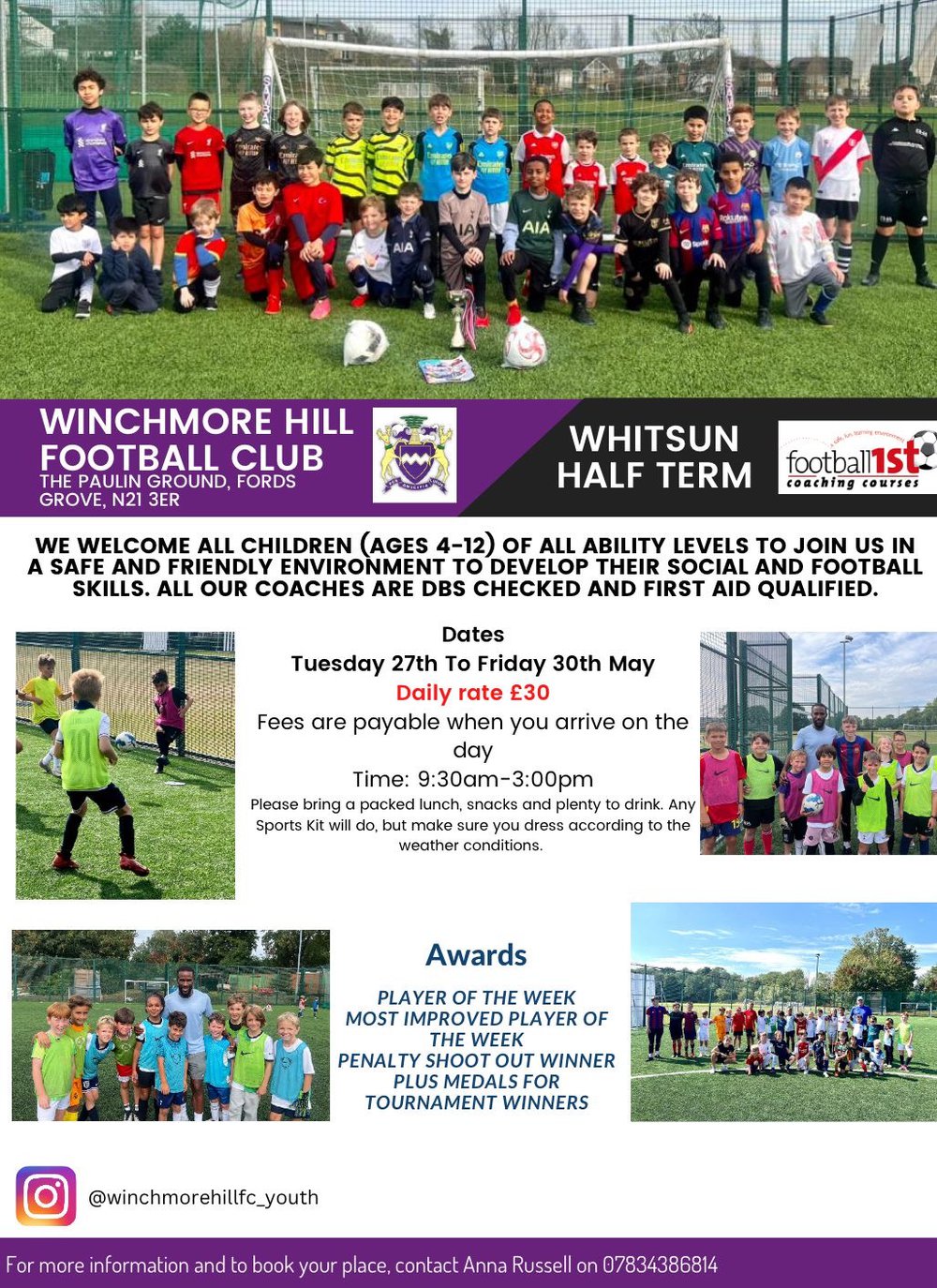 WINCHMORE HILL FOOTBALL CLUB
THE PAULIN GROUND, FORDS GROVE, N21 3ER

WHITSUN HALF TERM

football1st coaching courses

WE WELCOME ALL CHILDREN (AGES 4-12) OF ALL ABILITY LEVELS TO JOIN US IN A SAFE AND FRIENDLY ENVIRONMENT TO DEVELOP THEIR SOCIAL AND FOOTBALL SKILLS. ALL OUR COACHES ARE DBS CHECKED AND FIRST AID QUALIFIED.

Dates
Tuesday 27th To Friday 30th May
Daily rate £30
Fees are payable when you arrive on the day
Time: 9:30am-3:00pm
Please bring a packed lunch, snacks and plenty to drink. Any Sports Kit will do, but make sure you dress according to the weather conditions.

Awards
PLAYER OF THE WEEK
MOST IMPROVED PLAYER OF THE WEEK
PENALTY SHOOT OUT WINNER
PLUS MEDALS FOR TOURNAMENT WINNERS

@winchmorehillfc_youth

For more information and to book your place, contact Anna Russell on 07834386814